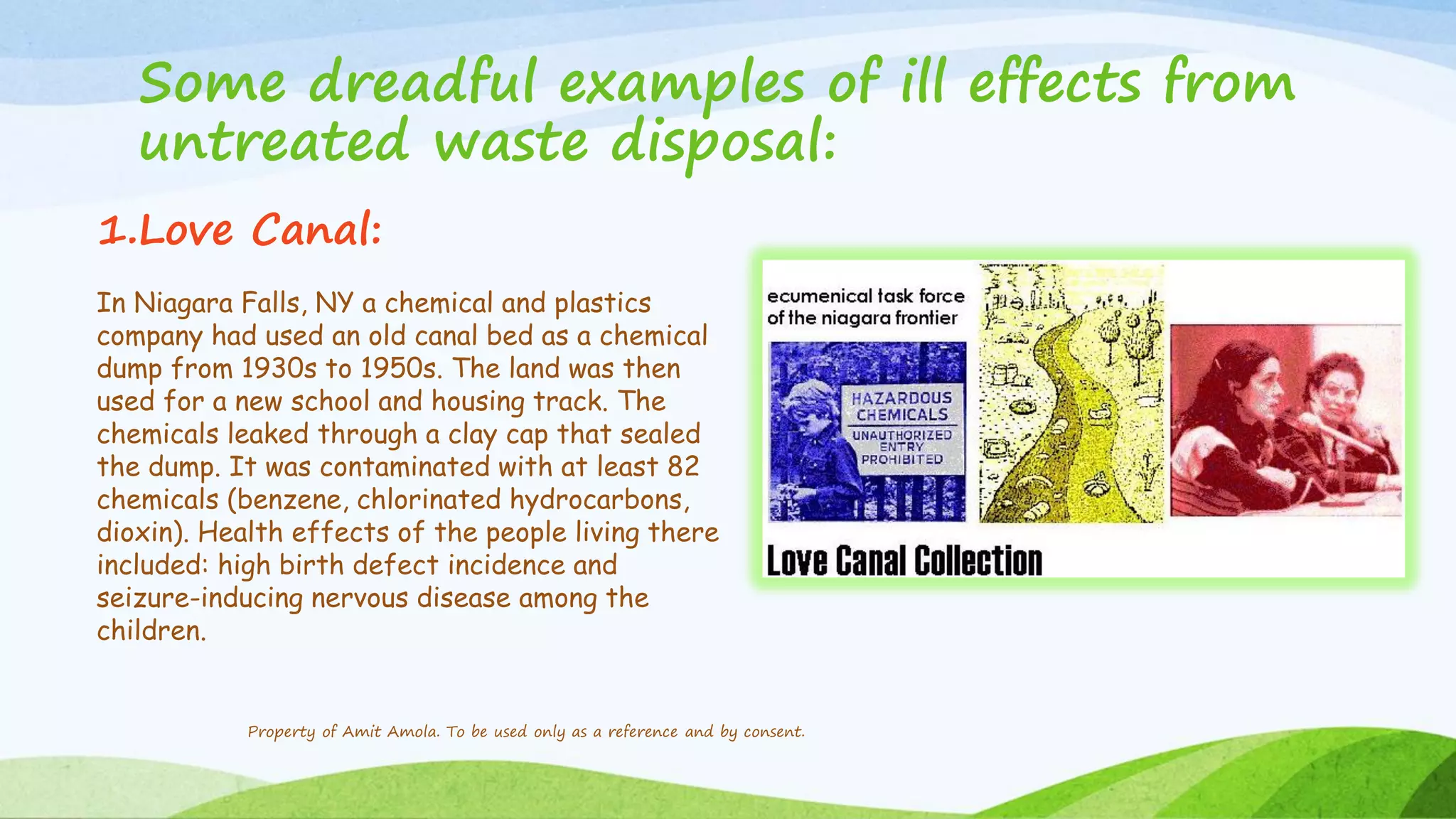 Some dreadful examples of ill effects from untreated waste disposal:

1.Love Canal:

In Niagara Falls, NY a chemical and plastics company had used an old canal bed as a chemical dump from 1930s to 1950s. The land was then used for a new school and housing track. The chemicals leaked through a clay cap that sealed the dump. It was contaminated with at least 82 chemicals (benzene, chlorinated hydrocarbons, dioxin). Health effects of the people living there included: high birth defect incidence and seizure-inducing nervous disease among the children.

ecumenical task force of the niagara frontier

HAZARDOUS CHEMICALS

UNAUTHORIZED ENTRY PROHIBITED

Love Canal Collection

Property of Amit Amola. To be used only as a reference and by consent.